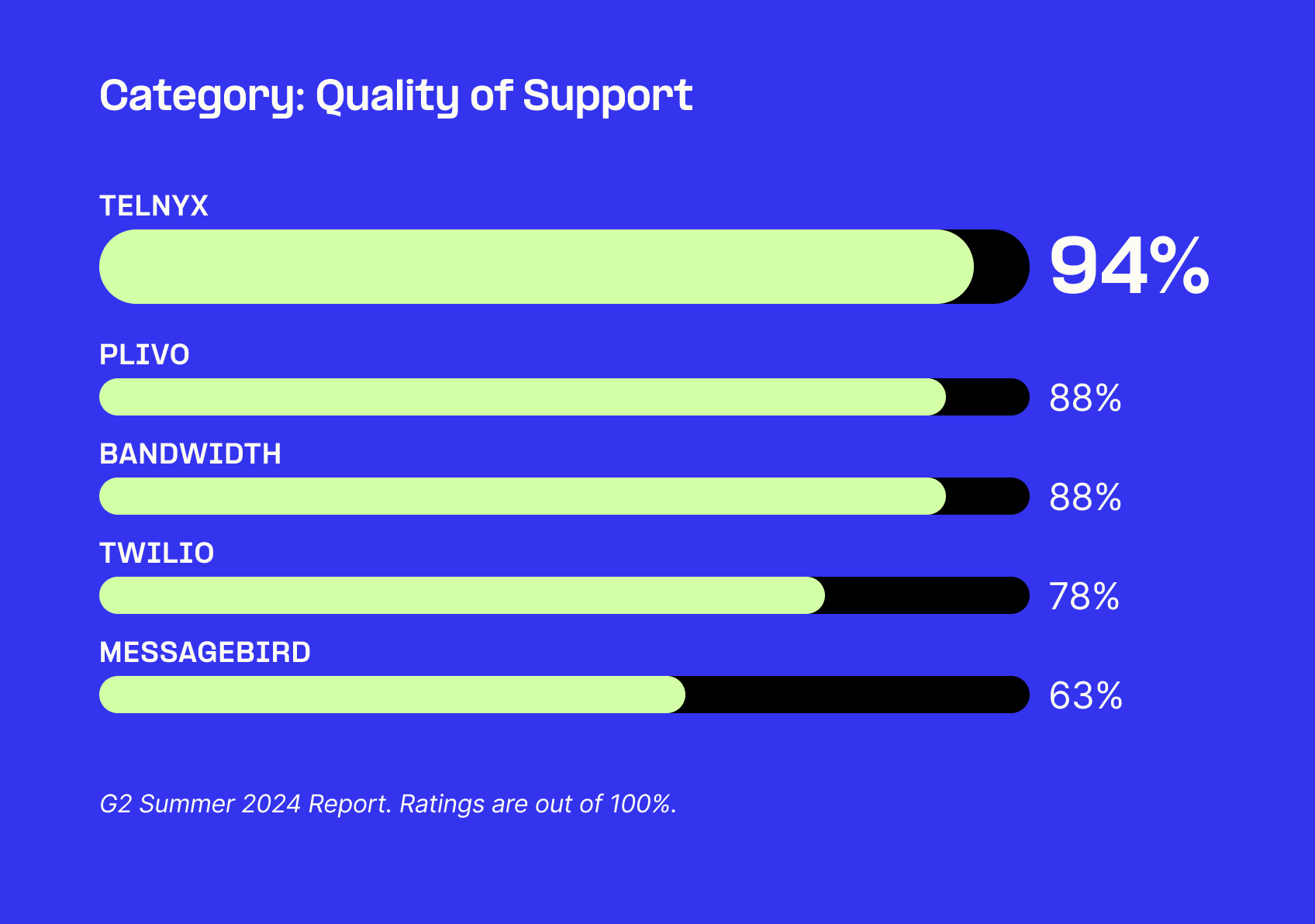 Category: Quality of Support

TELNYX
94%

PLIVO
88%

BANDWIDTH
88%

TWILIO
78%

MESSAGEBIRD
63%

G2 Summer 2024 Report. Ratings are out of 100%.